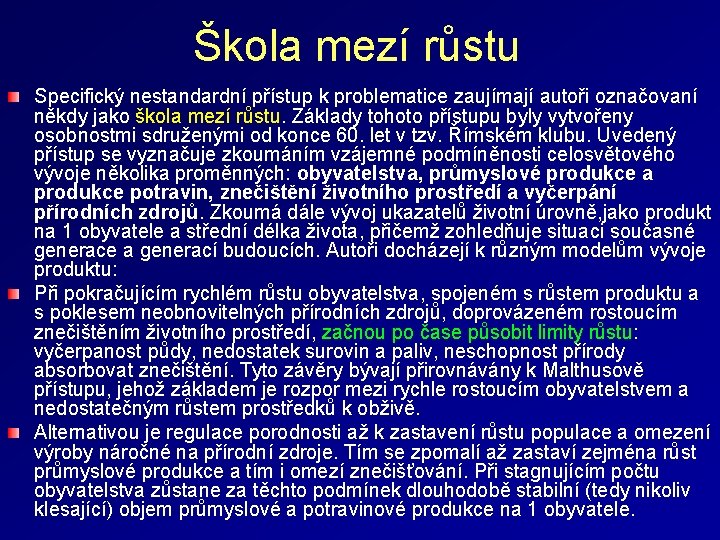 Škola mezí růstu

Specifický nestandardní přístup k problematice zaujímají autoři označovaní někdy jako škola mezí růstu. Základy tohoto přístupu byly vytvořeny osobnostmi sdruženými od konce 60. let v tzv. Římském klubu. Uvedený přístup se vyznačuje zkoumáním vzájemné podmíněnosti celosvětového vývoje několika proměnných: obyvatelstva, průmyslové produkce a produkce potravin, znečištění životního prostředí a vyčerpání přírodních zdrojů. Zkoumá dále vývoj ukazatelů životní úrovně,jako produkt na 1 obyvatele a střední délka života, přičemž zohledňuje situaci současné generace a generací budoucích. Autoři docházejí k různým modelům vývoje produktu:

Při pokračujícím rychlém růstu obyvatelstva, spojeném s růstem produktu a s poklesem neobnovitelných přírodních zdrojů, doprovázeném rostoucím znečištěním životního prostředí, začnou po čase působit limity růstu: vyčerpanost půdy, nedostatek surovin a paliv, neschopnost přírody absorbovat znečištění. Tyto závěry bývají přirovnávány k Malthusově přístupu, jehož základem je rozpor mezi rychle rostoucím obyvatelstvem a nedostatečným růstem prostředků k obživě.

Alternativou je regulace porodnosti až k zastavení růstu populace a omezení výroby náročné na přírodní zdroje. Tím se zpomalí až zastaví zejména růst průmyslové produkce a tím i omezí znečišťování. Při stagnujícím počtu obyvatelstva zůstane za těchto podmínek dlouhodobě stabilní (tedy nikoliv klesající) objem průmyslové a potravinové produkce na 1 obyvatele.